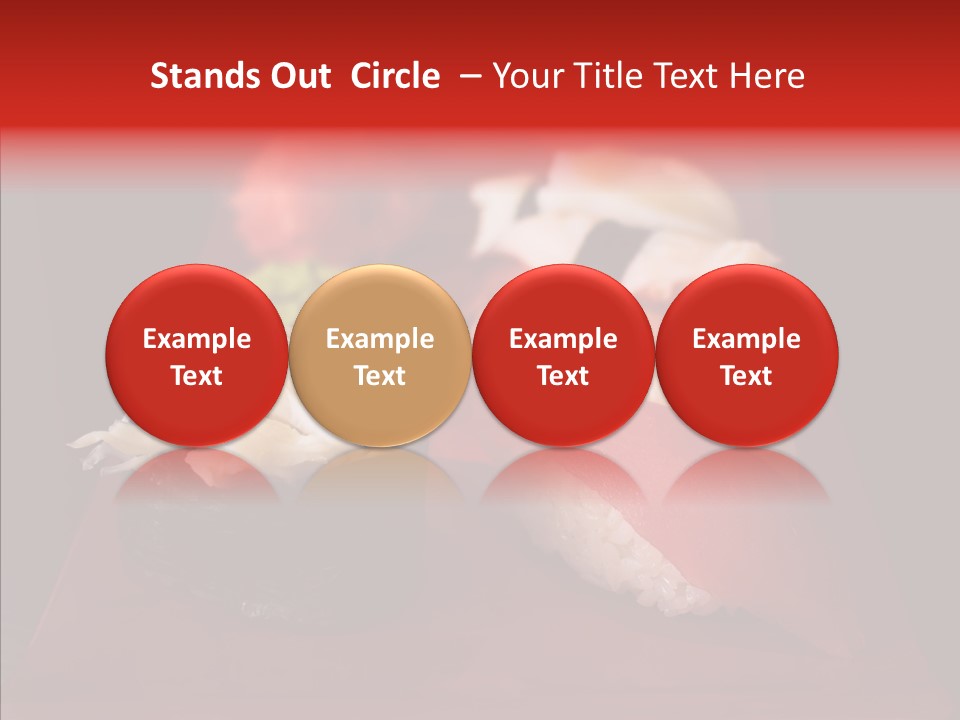 Stands Out Circle – Your Title Text Here

Example Text

Example Text

Example Text

Example Text